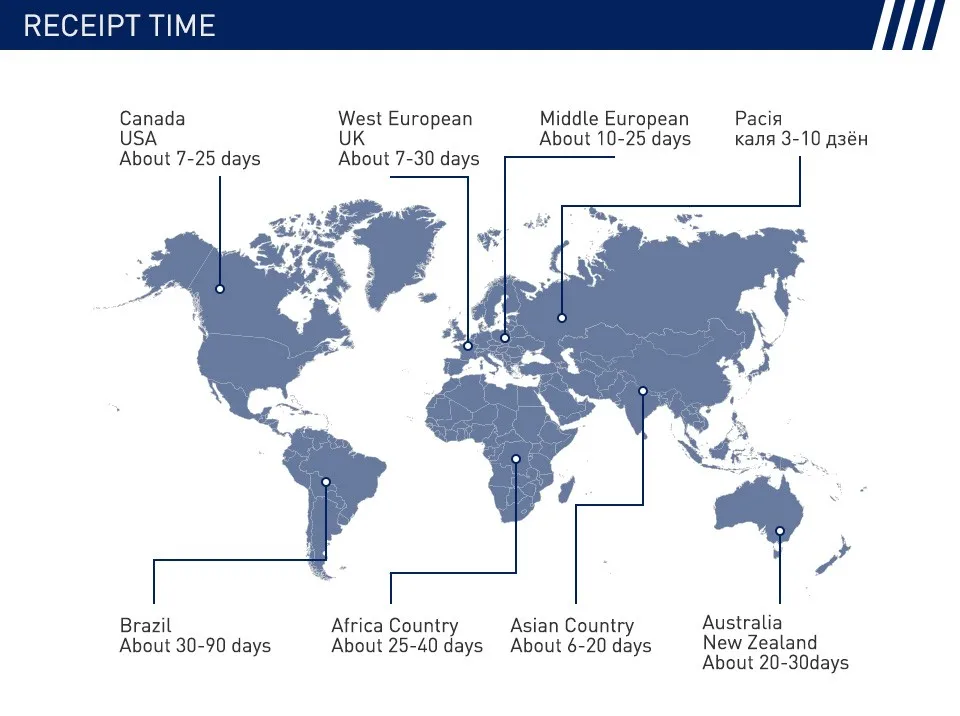 RECEIPT TIME

Canada
USA
About 7-25 days

West European
UK
About 7-30 days

Middle European
About 10-25 days

Расія
каля 3-10 дзён

Brazil
About 30-90 days

Africa Country
About 25-40 days

Asian Country
About 6-20 days

Australia
New Zealand
About 20-30days